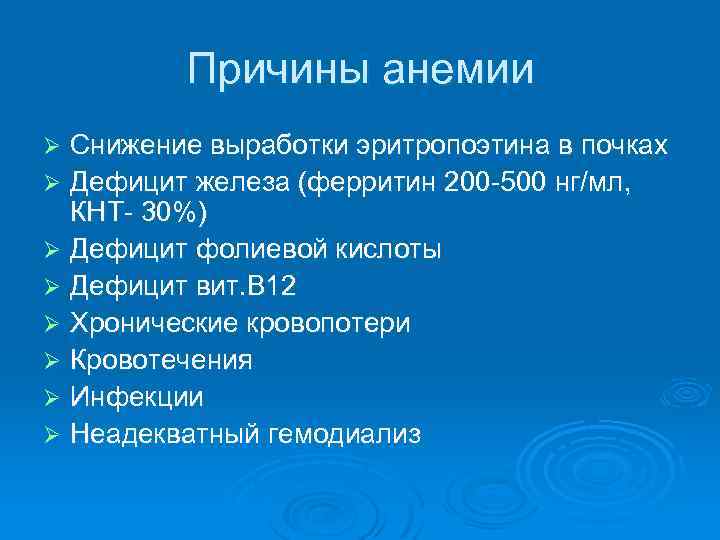 Причины анемии

➢ Снижение выработки эритропоэтина в почках
➢ Дефицит железа (ферритин 200-500 нг/мл, КНТ- 30%)
➢ Дефицит фолиевой кислоты
➢ Дефицит вит.В12
➢ Хронические кровопотери
➢ Кровотечения
➢ Инфекции
➢ Неадекватный гемодиализ